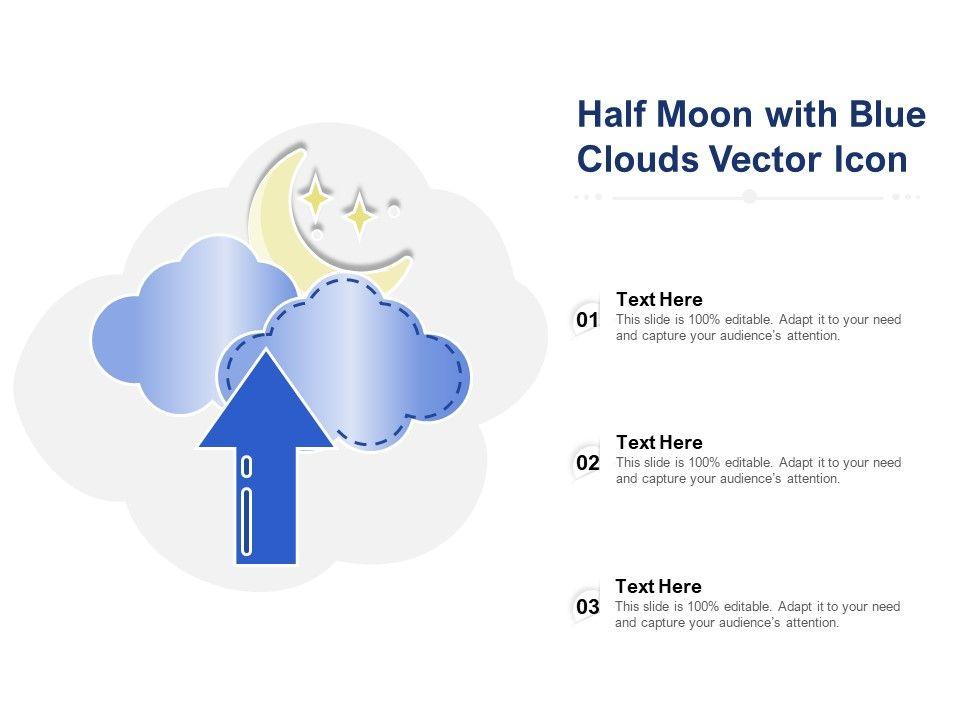 Half Moon with Blue Clouds Vector Icon

01
Text Here
This slide is 100% editable. Adapt it to your need and capture your audience's attention.

02
Text Here
This slide is 100% editable. Adapt it to your need and capture your audience's attention.

03
Text Here
This slide is 100% editable. Adapt it to your need and capture your audience's attention.